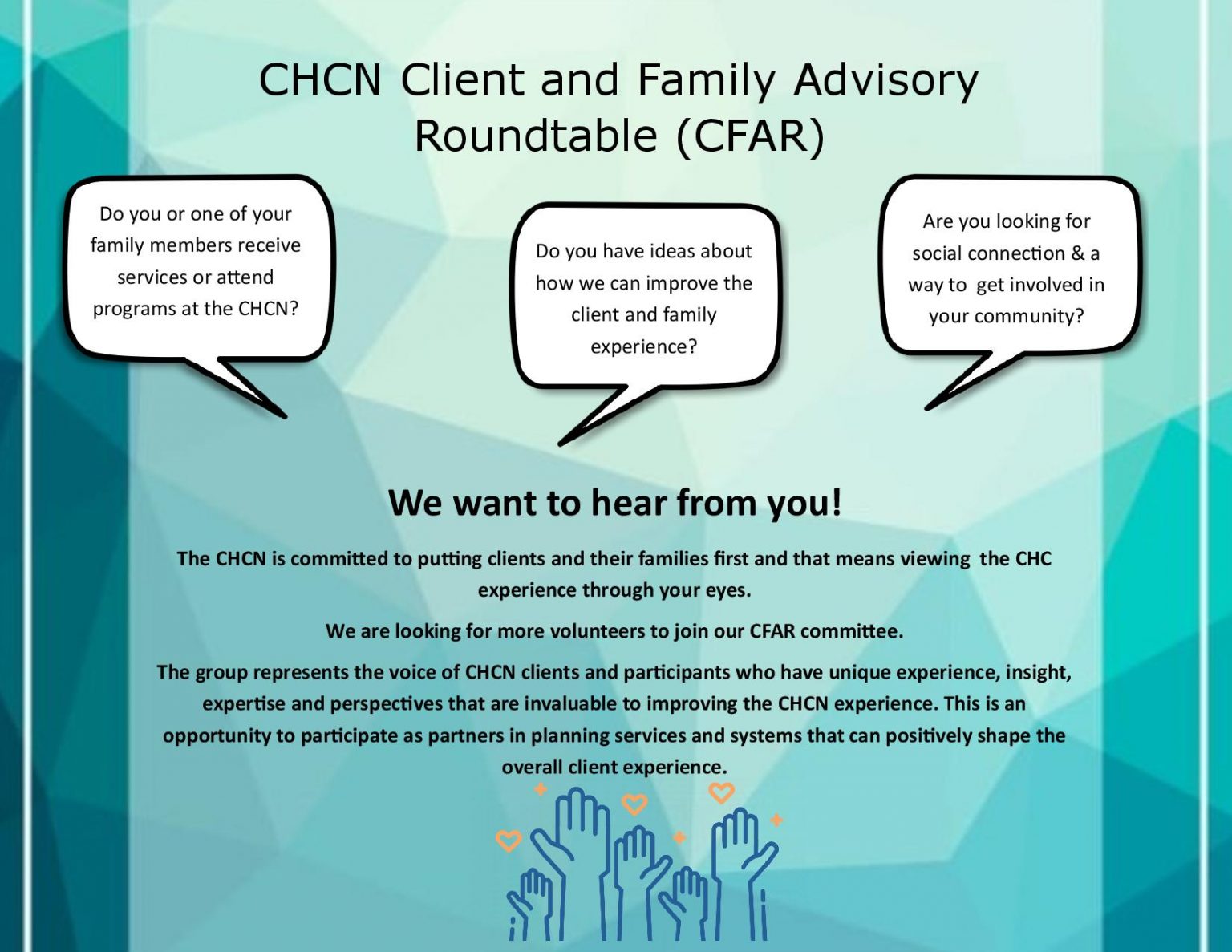 CHCN Client and Family Advisory Roundtable (CFAR)

Do you or one of your family members receive services or attend programs at the CHCN?

Do you have ideas about how we can improve the client and family experience?

Are you looking for social connection & a way to get involved in your community?

We want to hear from you!

The CHCN is committed to putting clients and their families first and that means viewing the CHC experience through your eyes.

We are looking for more volunteers to join our CFAR committee.

The group represents the voice of CHCN clients and participants who have unique experience, insight, expertise and perspectives that are invaluable to improving the CHCN experience. This is an opportunity to participate as partners in planning services and systems that can positively shape the overall client experience.